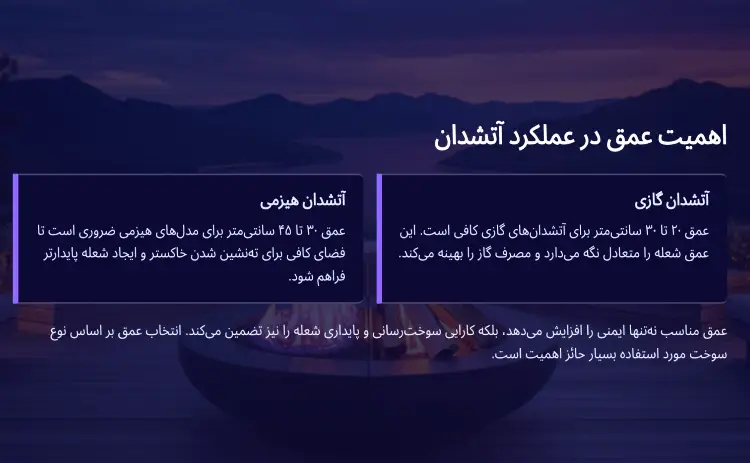 اهمیت عمق در عملکرد آتشدان

آتشدان گازی

عمق ۲۰ تا ۳۰ سانتی‌متر برای آتشدان‌های گازی کافی است. این عمق شعله را متعادل نگه می‌دارد و مصرف گاز را بهینه می‌کند.

آتشدان هیزمی

عمق ۳۰ تا ۴۵ سانتی‌متر برای مدل‌های هیزمی ضروری است تا فضای کافی برای ته‌نشین شدن خاکستر و ایجاد شعله پایدارتر فراهم شود.

عمق مناسب نه‌تنها ایمنی را افزایش می‌دهد، بلکه کارایی سوخت‌رسانی و پایداری شعله را نیز تضمین می‌کند. انتخاب عمق بر اساس نوع سوخت مورد استفاده بسیار حائز اهمیت است.